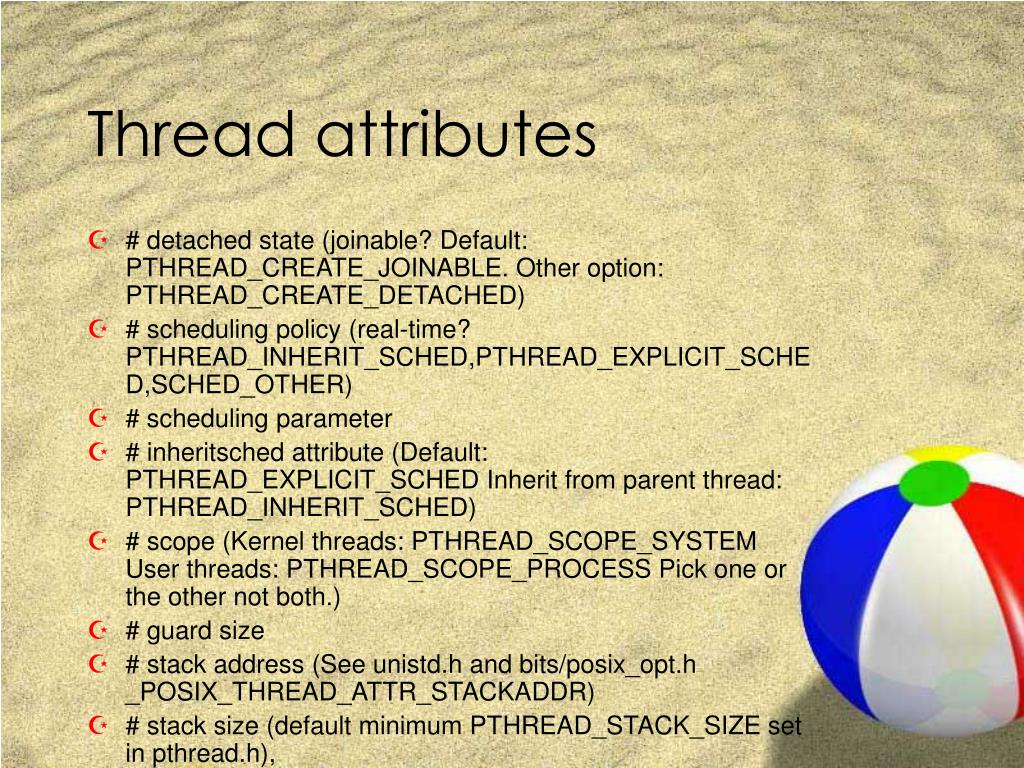 Thread attributes

# detached state (joinable? Default: PTHREAD_CREATE_JOINABLE. Other option: PTHREAD_CREATE_DETACHED)

# scheduling policy (real-time? PTHREAD_INHERIT_SCHED,PTHREAD_EXPLICIT_SCHED,SCHED_OTHER)

# scheduling parameter

# inheritsched attribute (Default: PTHREAD_EXPLICIT_SCHED Inherit from parent thread: PTHREAD_INHERIT_SCHED)

# scope (Kernel threads: PTHREAD_SCOPE_SYSTEM User threads: PTHREAD_SCOPE_PROCESS Pick one or the other not both.)

# guard size

# stack address (See unistd.h and bits/posix_opt.h _POSIX_THREAD_ATTR_STACKADDR)

# stack size (default minimum PTHREAD_STACK_SIZE set in pthread.h),